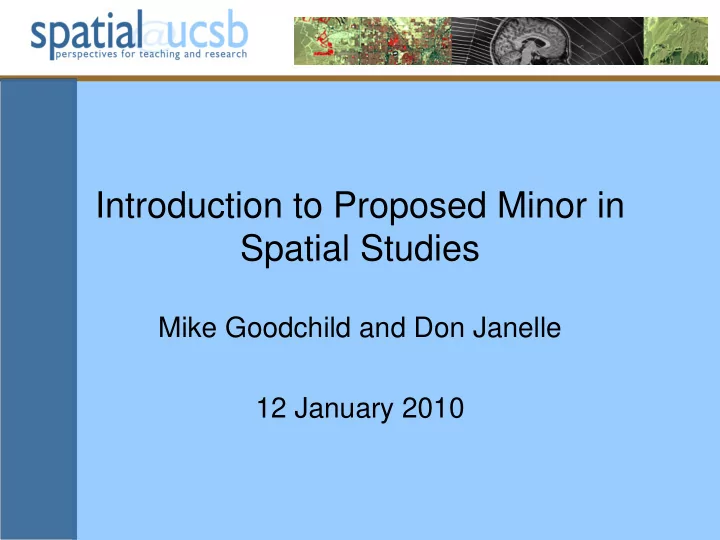 spatial@ucsb
perspectives for teaching and research

Introduction to Proposed Minor in Spatial Studies

Mike Goodchild and Don Janelle

12 January 2010